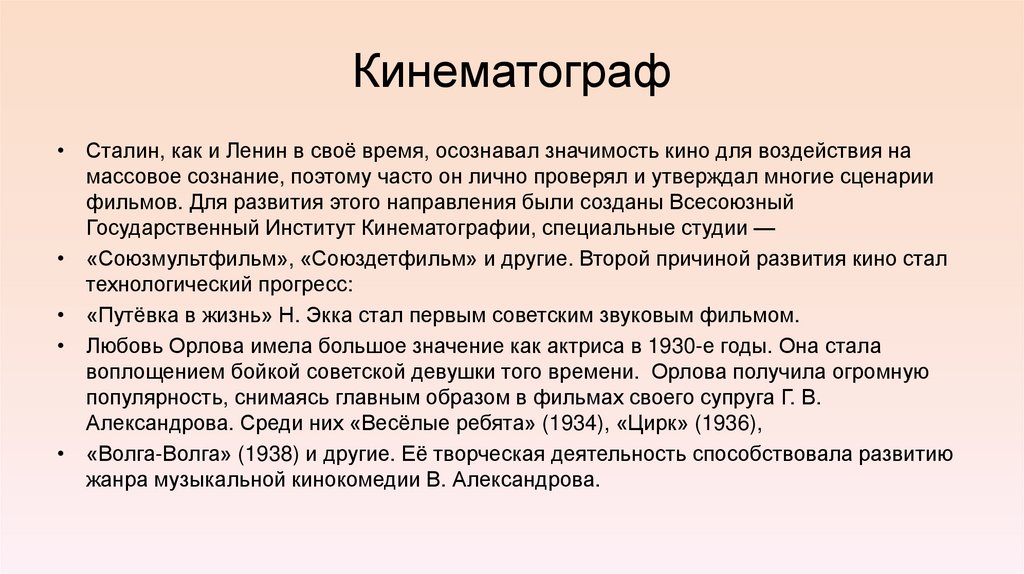 Кинематограф

• Сталин, как и Ленин в своё время, осознавал значимость кино для воздействия на массовое сознание, поэтому часто он лично проверял и утверждал многие сценарии фильмов. Для развития этого направления были созданы Всесоюзный Государственный Институт Кинематографии, специальные студии —

• «Союзмультфильм», «Союздетфильм» и другие. Второй причиной развития кино стал технологический прогресс:

• «Путёвка в жизнь» Н. Экка стал первым советским звуковым фильмом.

• Любовь Орлова имела большое значение как актриса в 1930-е годы. Она стала воплощением бойкой советской девушки того времени. Орлова получила огромную популярность, снимаясь главным образом в фильмах своего супруга Г. В. Александрова. Среди них «Весёлые ребята» (1934), «Цирк» (1936),

• «Волга-Волга» (1938) и другие. Её творческая деятельность способствовала развитию жанра музыкальной кинокомедии В. Александрова.